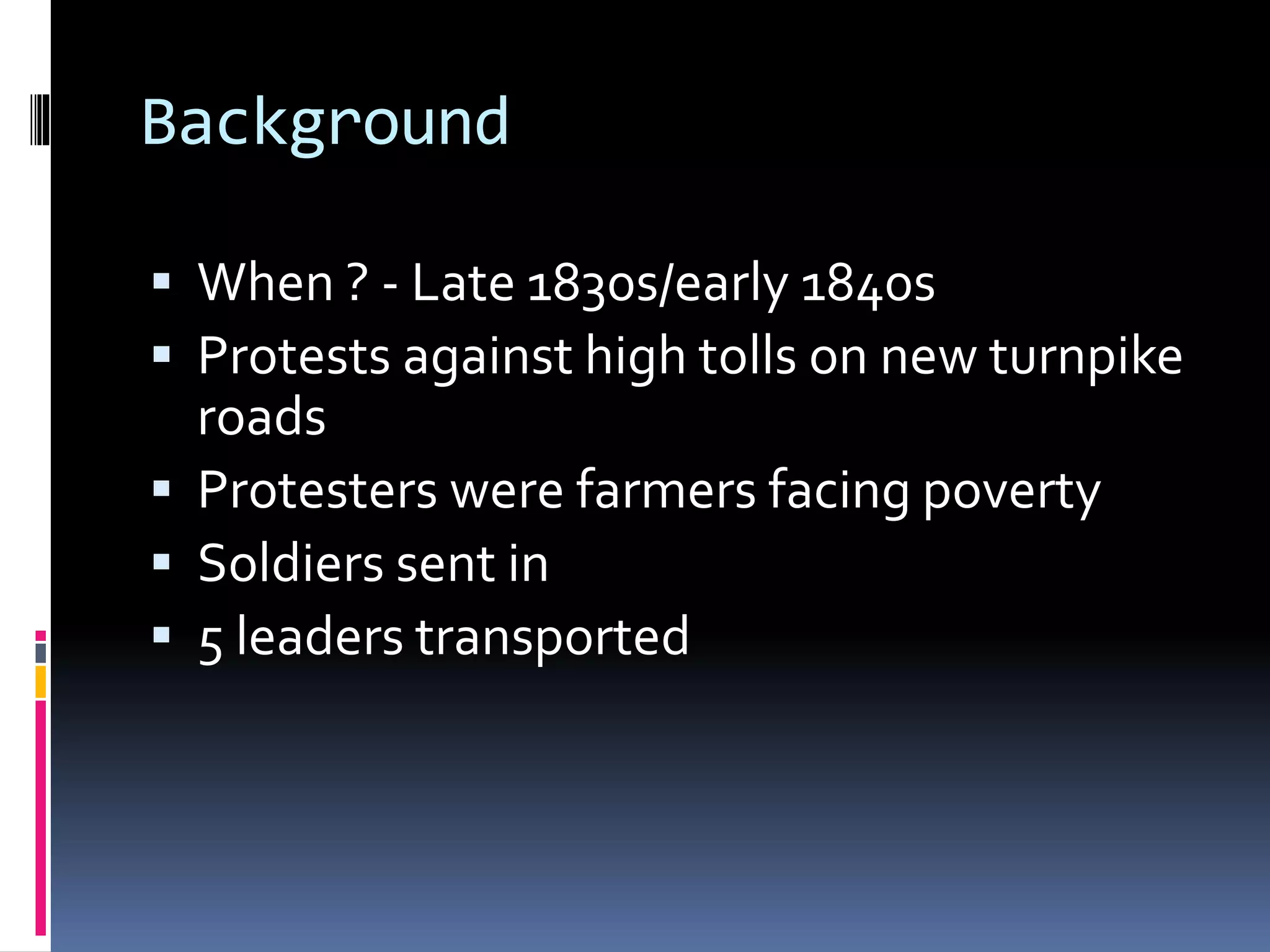 Background

▪ When ? - Late 1830s/early 1840s
▪ Protests against high tolls on new turnpike roads
▪ Protesters were farmers facing poverty
▪ Soldiers sent in
▪ 5 leaders transported